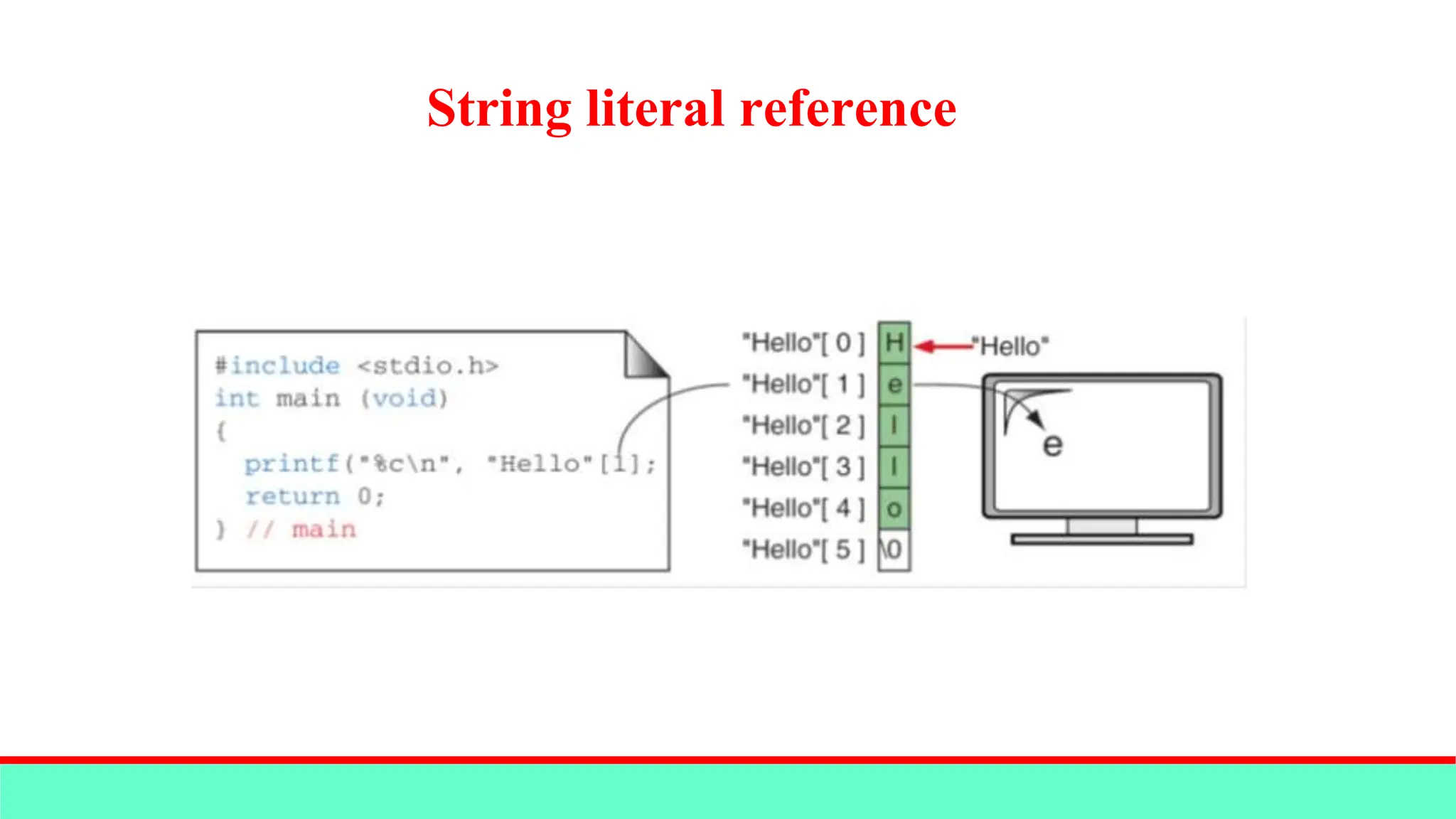 String literal reference

#include <stdio.h>
int main (void)
{
printf("%c\n", "Hello"[1];
return 0;
} // main

"Hello"[ 0 ] H
"Hello"[ 1 ] e
"Hello"[ 2 ] l
"Hello"[ 3 ] l
"Hello"[ 4 ] o
"Hello"[ 5 ] \0

"Hello"

e